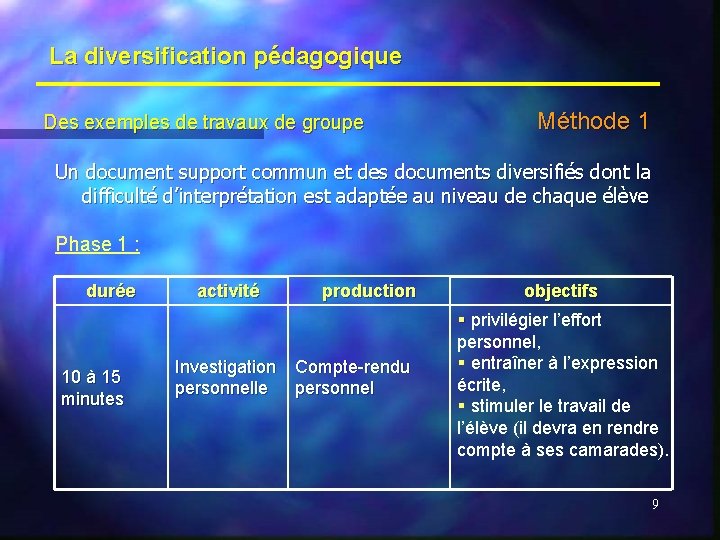 La diversification pédagogique

Des exemples de travaux de groupe

Méthode 1

Un document support commun et des documents diversifiés dont la difficulté d'interprétation est adaptée au niveau de chaque élève

Phase 1 :

| durée | activité | production | objectifs |
|---|---|---|---|
| 10 à 15 minutes | Investigation personnelle | Compte-rendu personnel | ▪ privilégier l'effort personnel, ▪ entraîner à l'expression écrite, ▪ stimuler le travail de l'élève (il devra en rendre compte à ses camarades). |

9